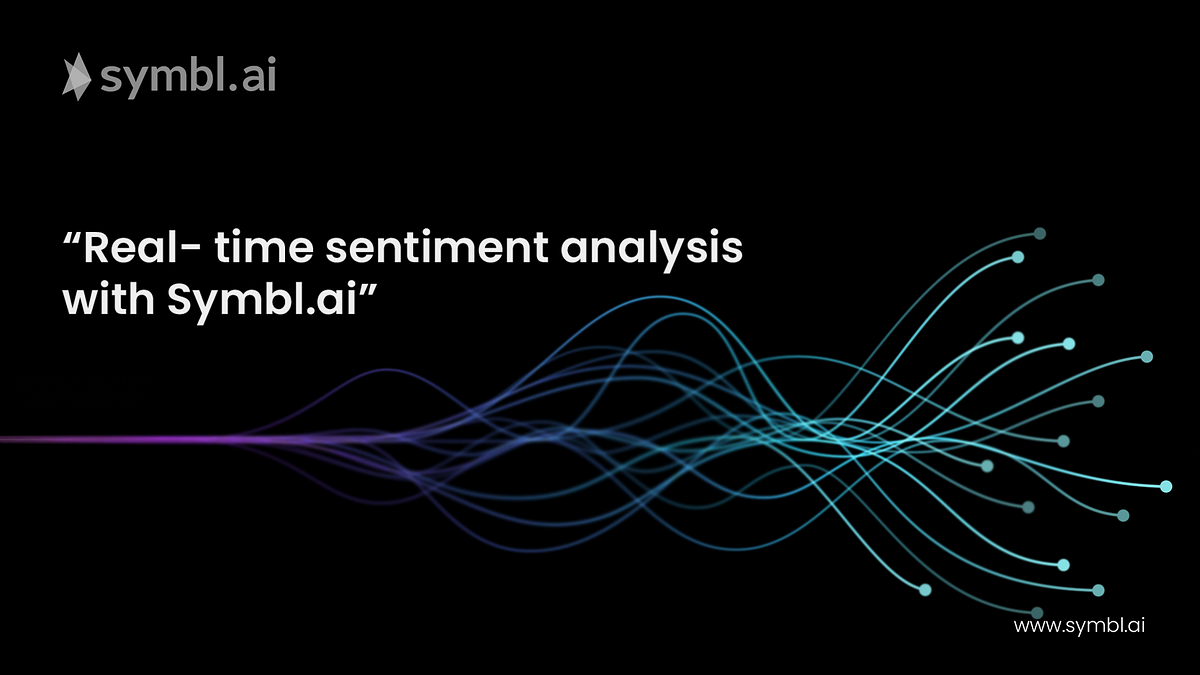 symbl.ai

“Real- time sentiment analysis with Symbl.ai”

www.symbl.ai